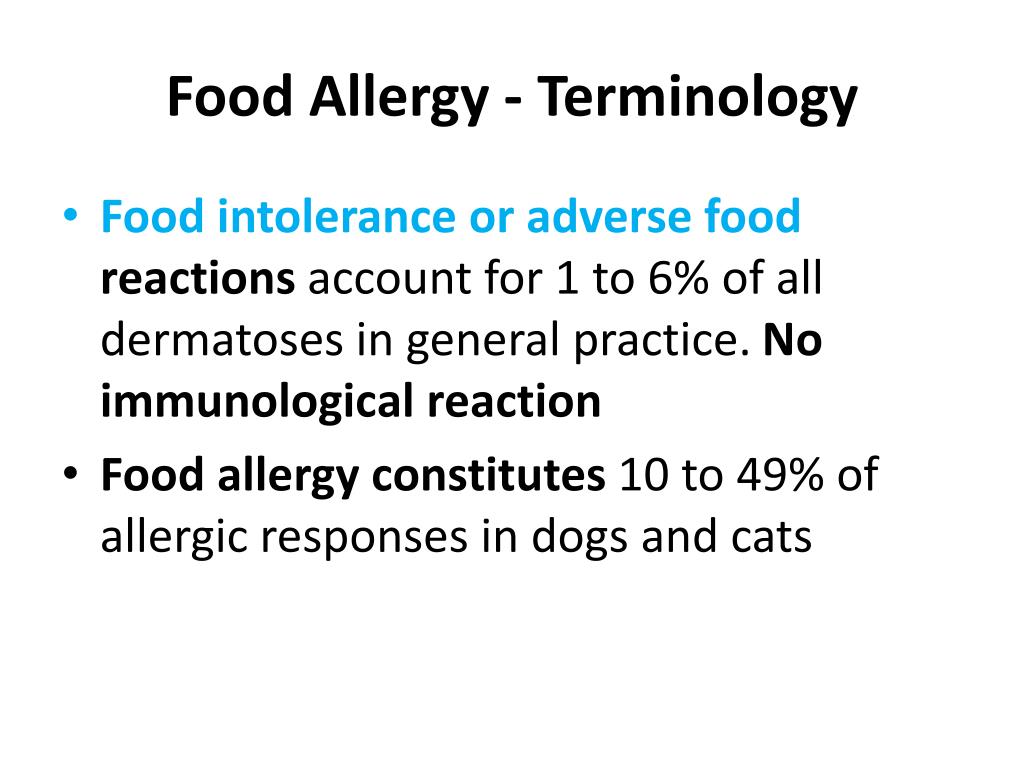 Food Allergy - Terminology

• Food intolerance or adverse food reactions account for 1 to 6% of all dermatoses in general practice. No immunological reaction
• Food allergy constitutes 10 to 49% of allergic responses in dogs and cats